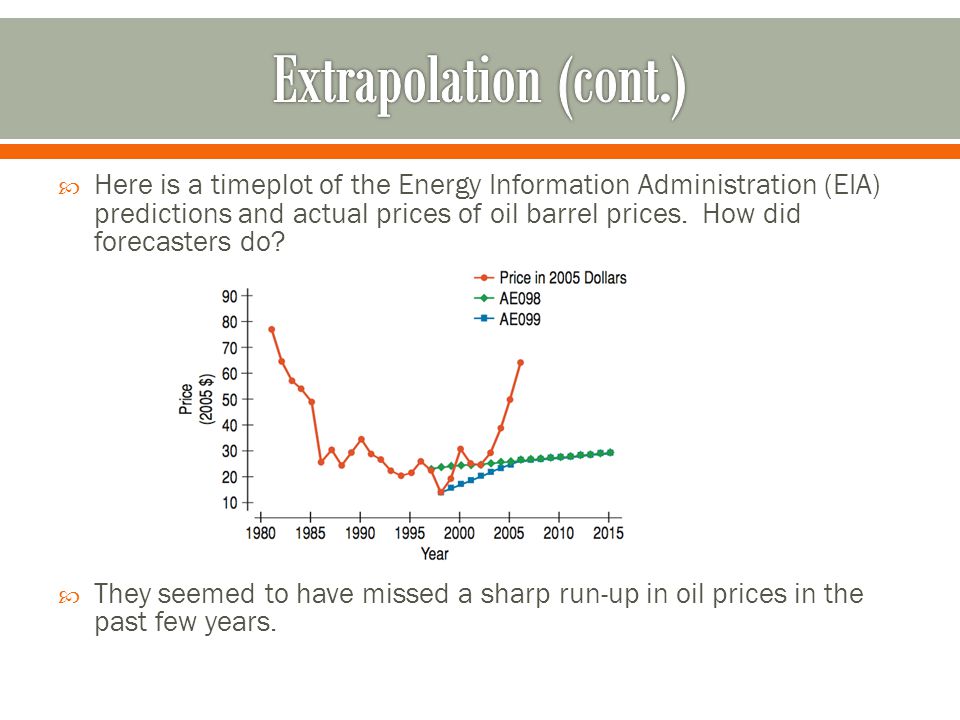 Extrapolation (cont.)

Here is a timeplot of the Energy Information Administration (EIA) predictions and actual prices of oil barrel prices. How did forecasters do?

Price in 2005 Dollars
AE098
AE099

Price (2005 $)

90
80
70
60
50
40
30
20
10

1980 1985 1990 1995 2000 2005 2010 2015

Year

They seemed to have missed a sharp run-up in oil prices in the past few years.